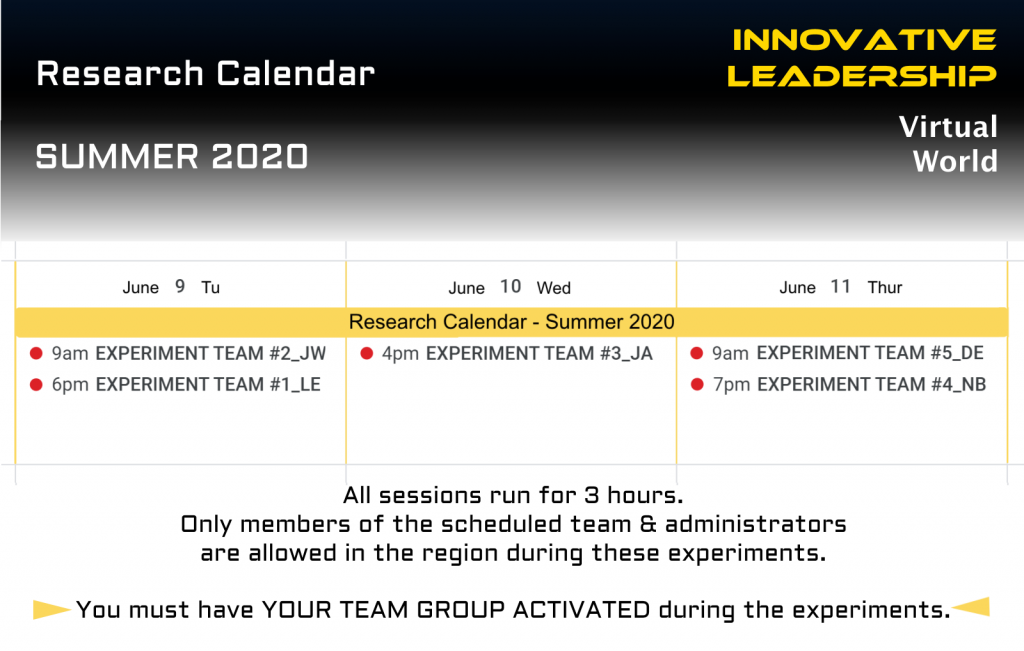 Research Calendar

SUMMER 2020

INNOVATIVE LEADERSHIP

Virtual World

| June 9 Tu | June 10 Wed | June 11 Thur |
|---|---|---|
| Research Calendar - Summer 2020 | | |
| 9am EXPERIMENT TEAM #2_JW | 4pm EXPERIMENT TEAM #3_JA | 9am EXPERIMENT TEAM #5_DE |
| 6pm EXPERIMENT TEAM #1_LE | | 7pm EXPERIMENT TEAM #4_NB |

All sessions run for 3 hours.
Only members of the scheduled team & administrators are allowed in the region during these experiments.

You must have YOUR TEAM GROUP ACTIVATED during the experiments.